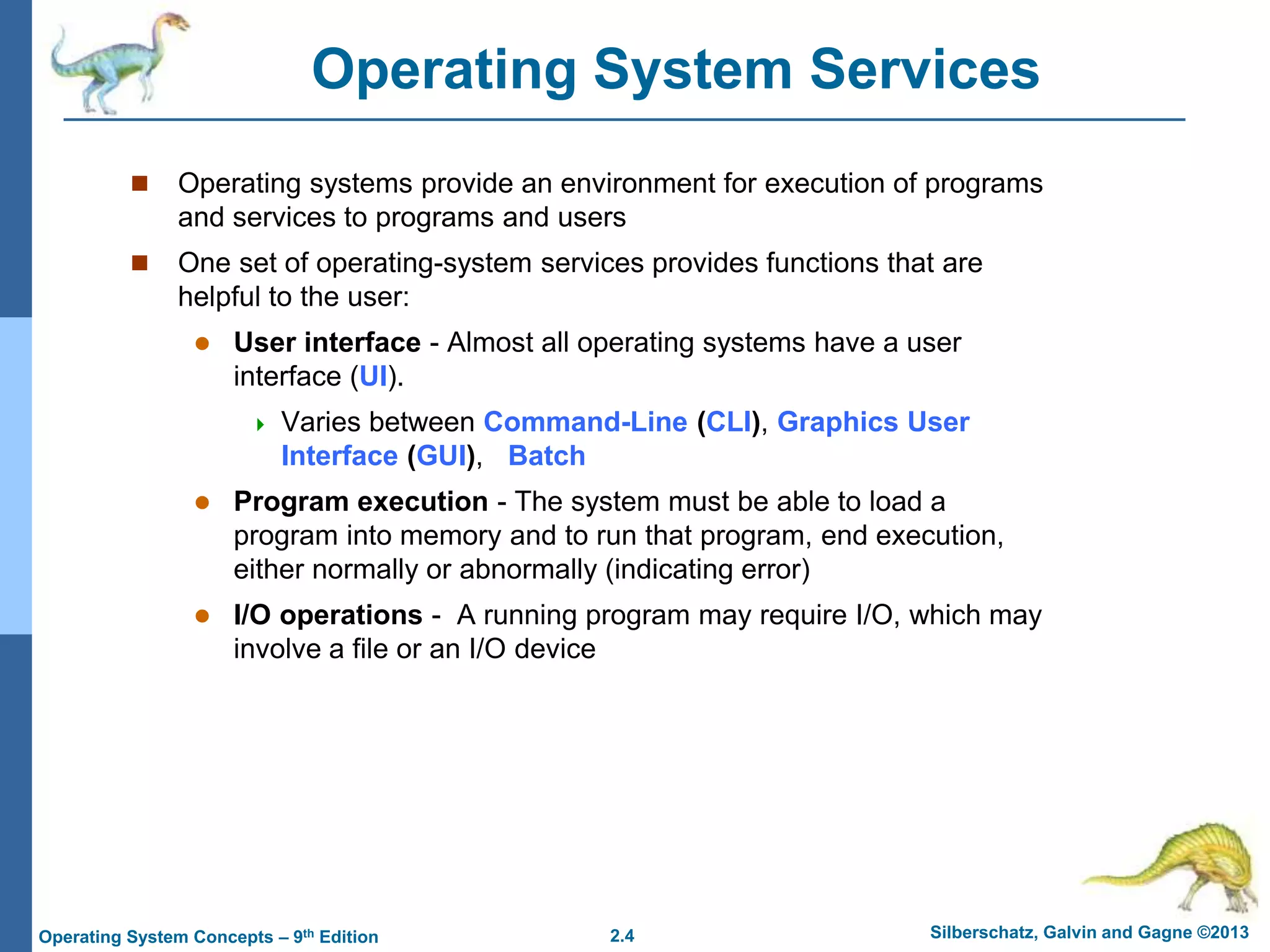 Operating System Services

Operating systems provide an environment for execution of programs and services to programs and users

One set of operating-system services provides functions that are helpful to the user:

User interface - Almost all operating systems have a user interface (UI).

Varies between Command-Line (CLI), Graphics User Interface (GUI), Batch

Program execution - The system must be able to load a program into memory and to run that program, end execution, either normally or abnormally (indicating error)

I/O operations - A running program may require I/O, which may involve a file or an I/O device

Operating System Concepts – 9$^{th}$ Edition 2.4 Silberschatz, Galvin and Gagne ©2013